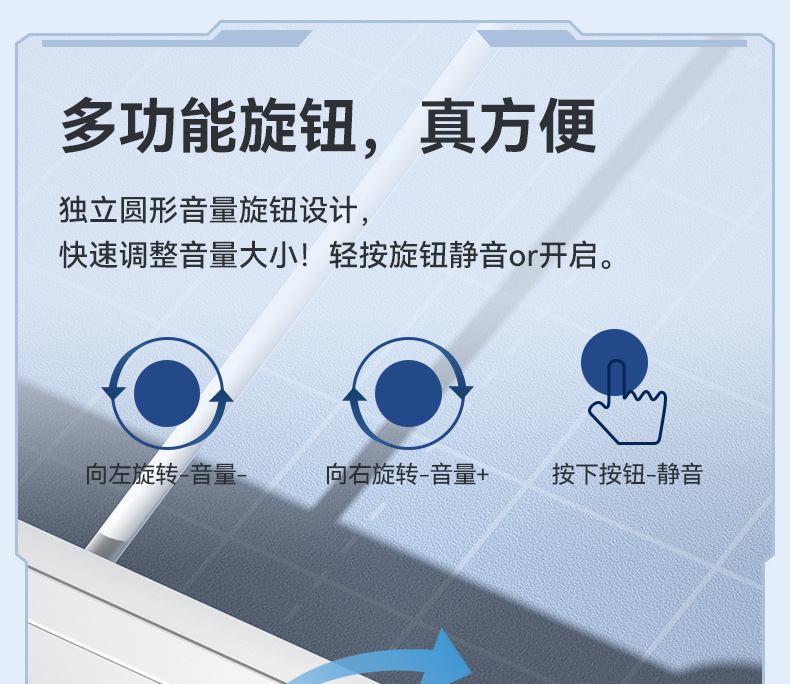 多功能旋钮，真方便

独立圆形音量旋钮设计，
快速调整音量大小！轻按旋钮静音or开启。

向左旋转-音量-

向右旋转-音量+

按下按钮-静音